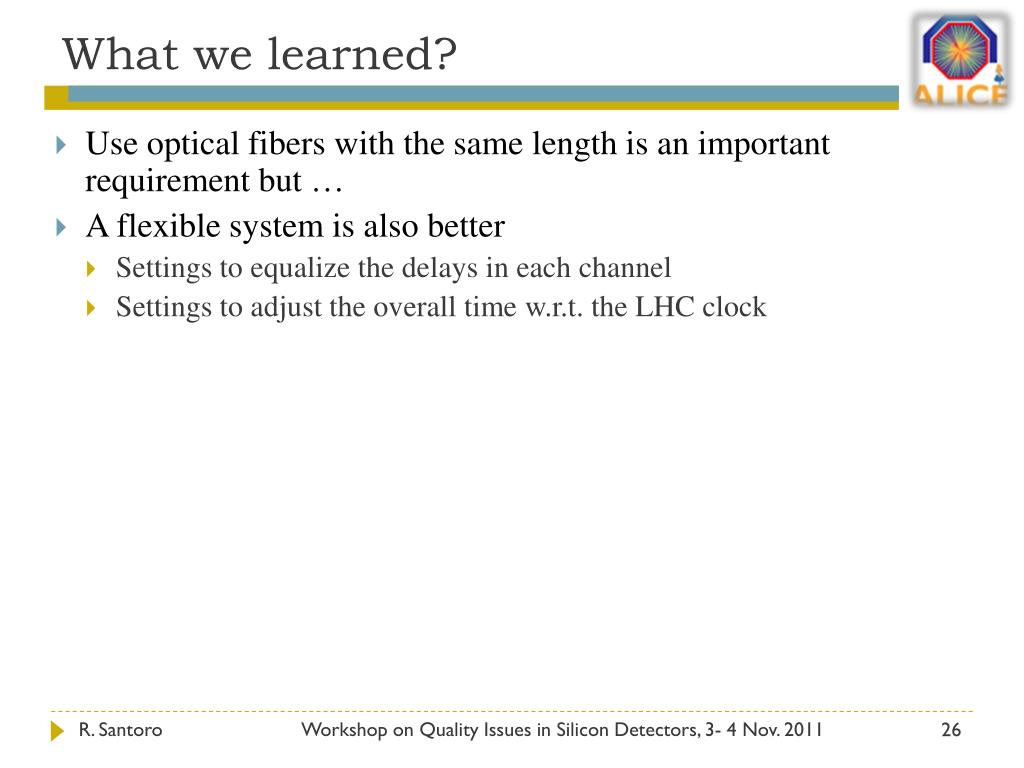 What we learned?

ALICE

Use optical fibers with the same length is an important requirement but …

A flexible system is also better

Settings to equalize the delays in each channel

Settings to adjust the overall time w.r.t. the LHC clock

R. Santoro Workshop on Quality Issues in Silicon Detectors, 3- 4 Nov. 2011 26